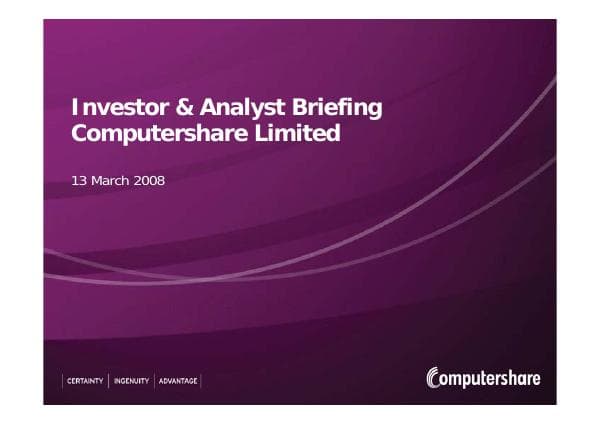 Investor & Analyst Briefing
Computershare Limited

13 March 2008

CERTAINTY | INGENUITY | ADVANTAGE

Computershare